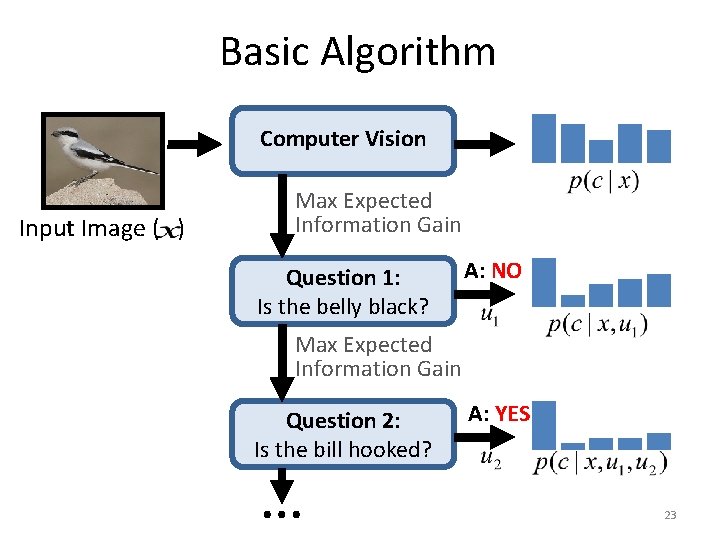 Basic Algorithm

Input Image ($x$)

Computer Vision

$p(c \mid x)$

Max Expected Information Gain

Question 1:
Is the belly black?

A: NO

$u_1$

$p(c \mid x, u_1)$

Max Expected Information Gain

Question 2:
Is the bill hooked?

A: YES

$u_2$

$p(c \mid x, u_1, u_2)$

…

23